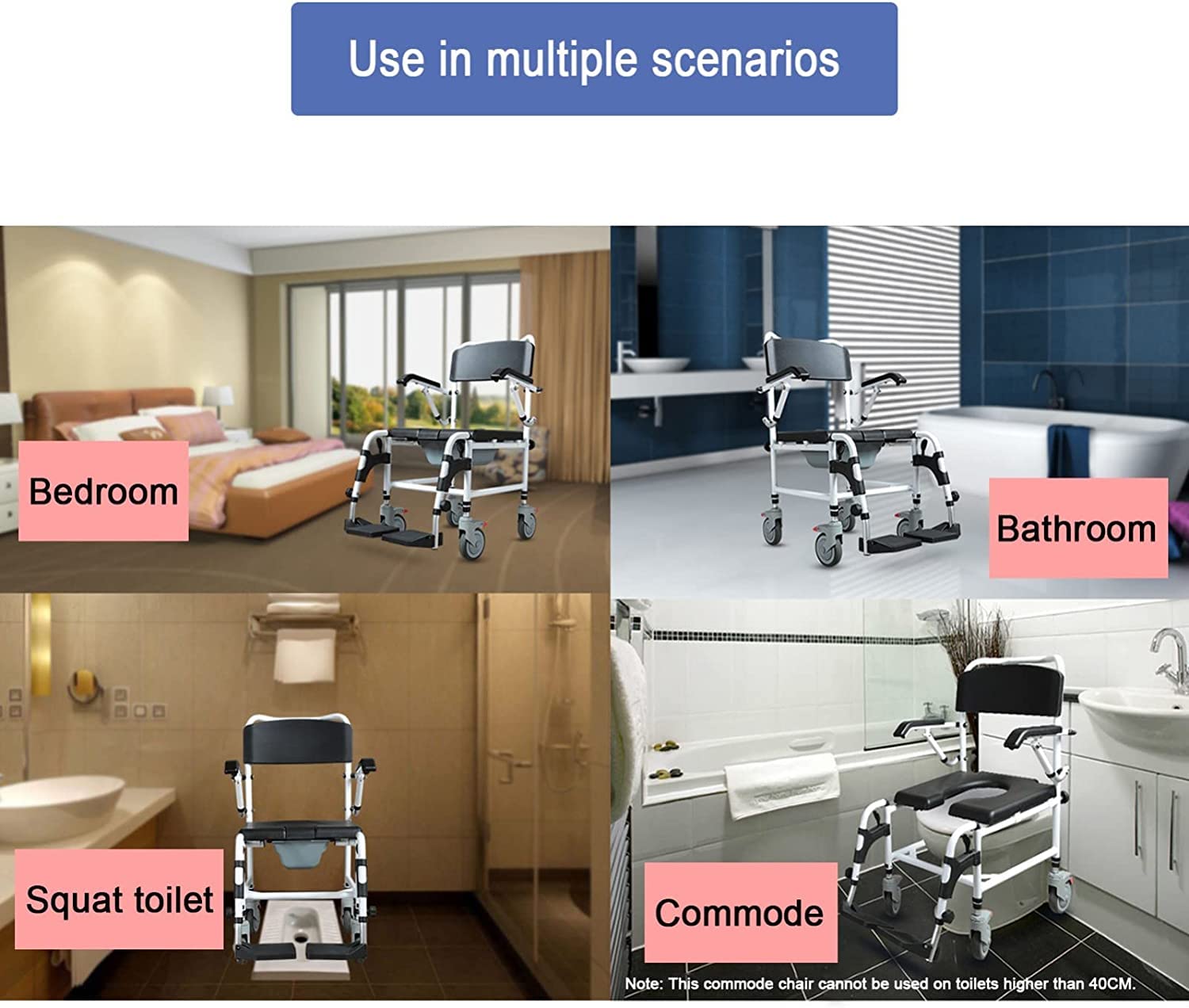 Use in multiple scenarios

Bedroom

Bathroom

Squat toilet

Commode

Note: This commode chair cannot be used on toilets higher than 40CM.